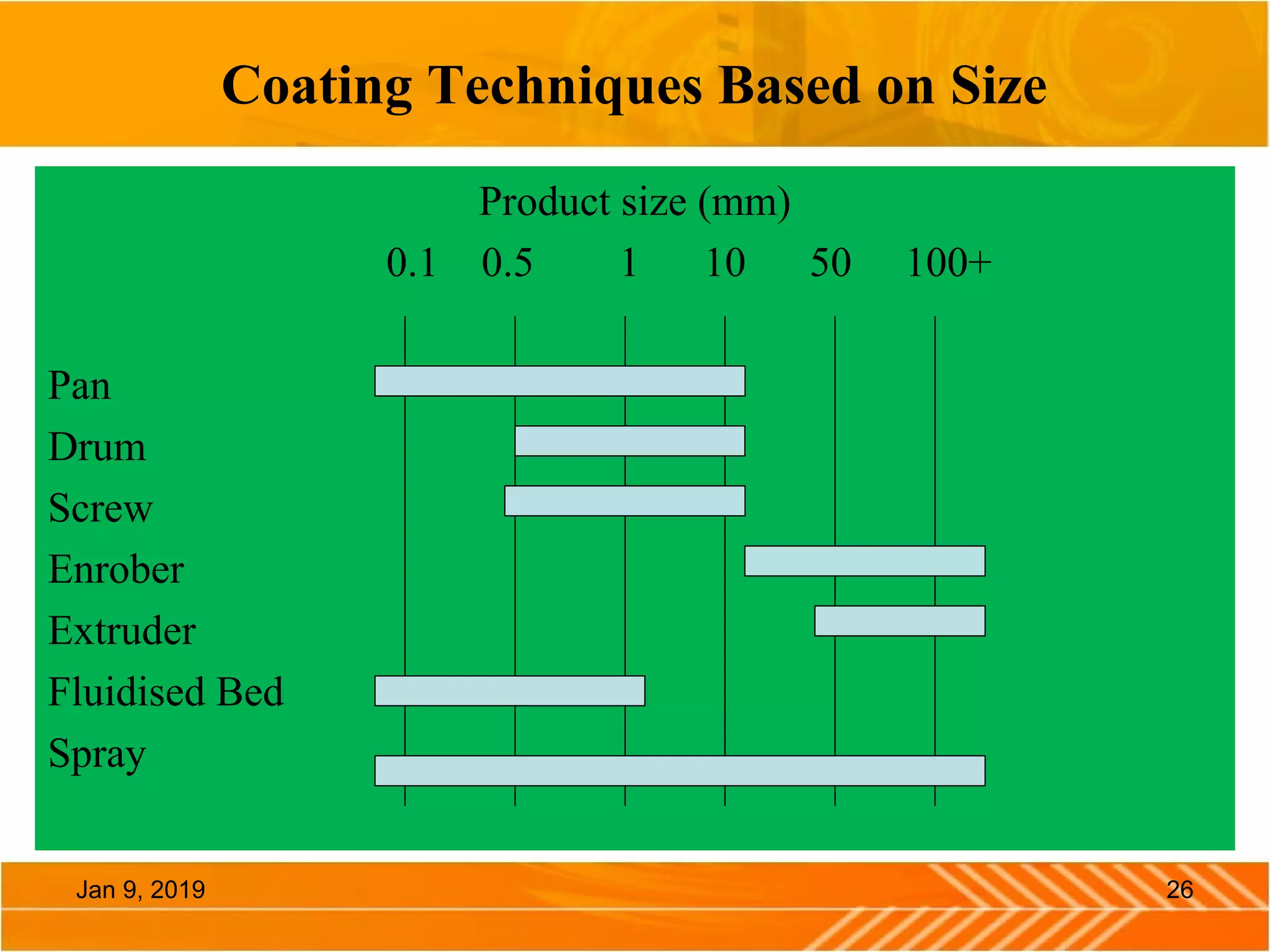 Coating Techniques Based on Size

Product size (mm)

0.1 0.5 1 10 50 100+

Pan
Drum
Screw
Enrober
Extruder
Fluidised Bed
Spray

Jan 9, 2019

26